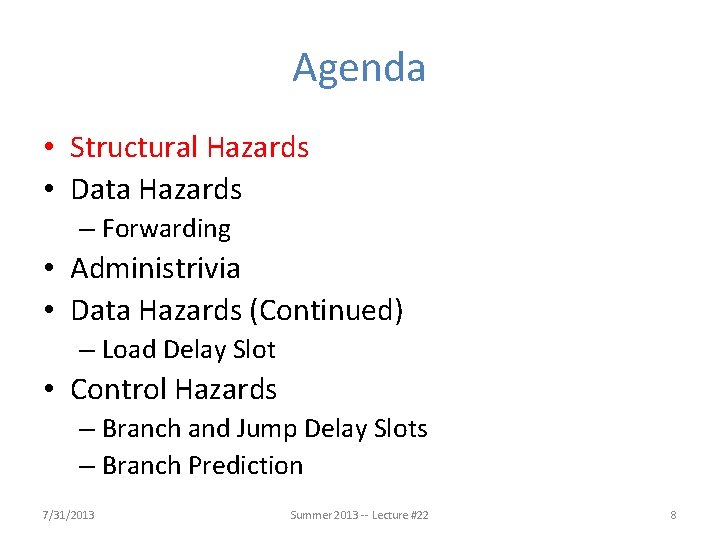 Agenda

• Structural Hazards
• Data Hazards
– Forwarding
• Administrivia
• Data Hazards (Continued)
– Load Delay Slot
• Control Hazards
– Branch and Jump Delay Slots
– Branch Prediction

7/31/2013 Summer 2013 -- Lecture #22 8